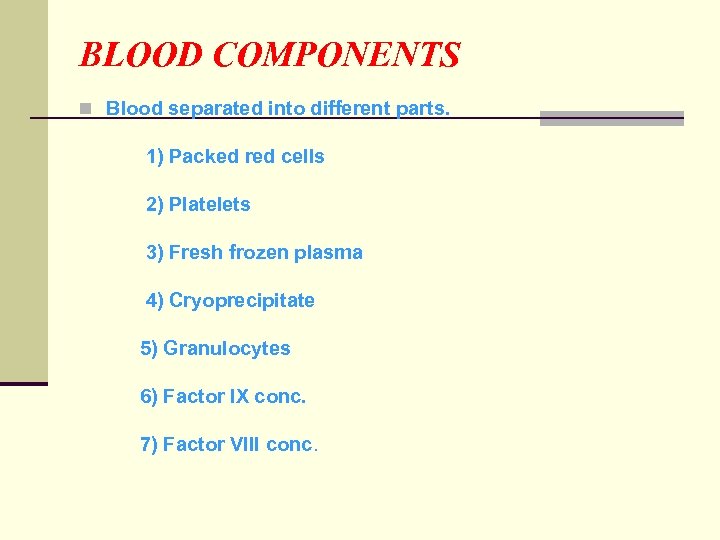 BLOOD COMPONENTS

Blood separated into different parts.

1) Packed red cells

2) Platelets

3) Fresh frozen plasma

4) Cryoprecipitate

5) Granulocytes

6) Factor IX conc.

7) Factor VIII conc.